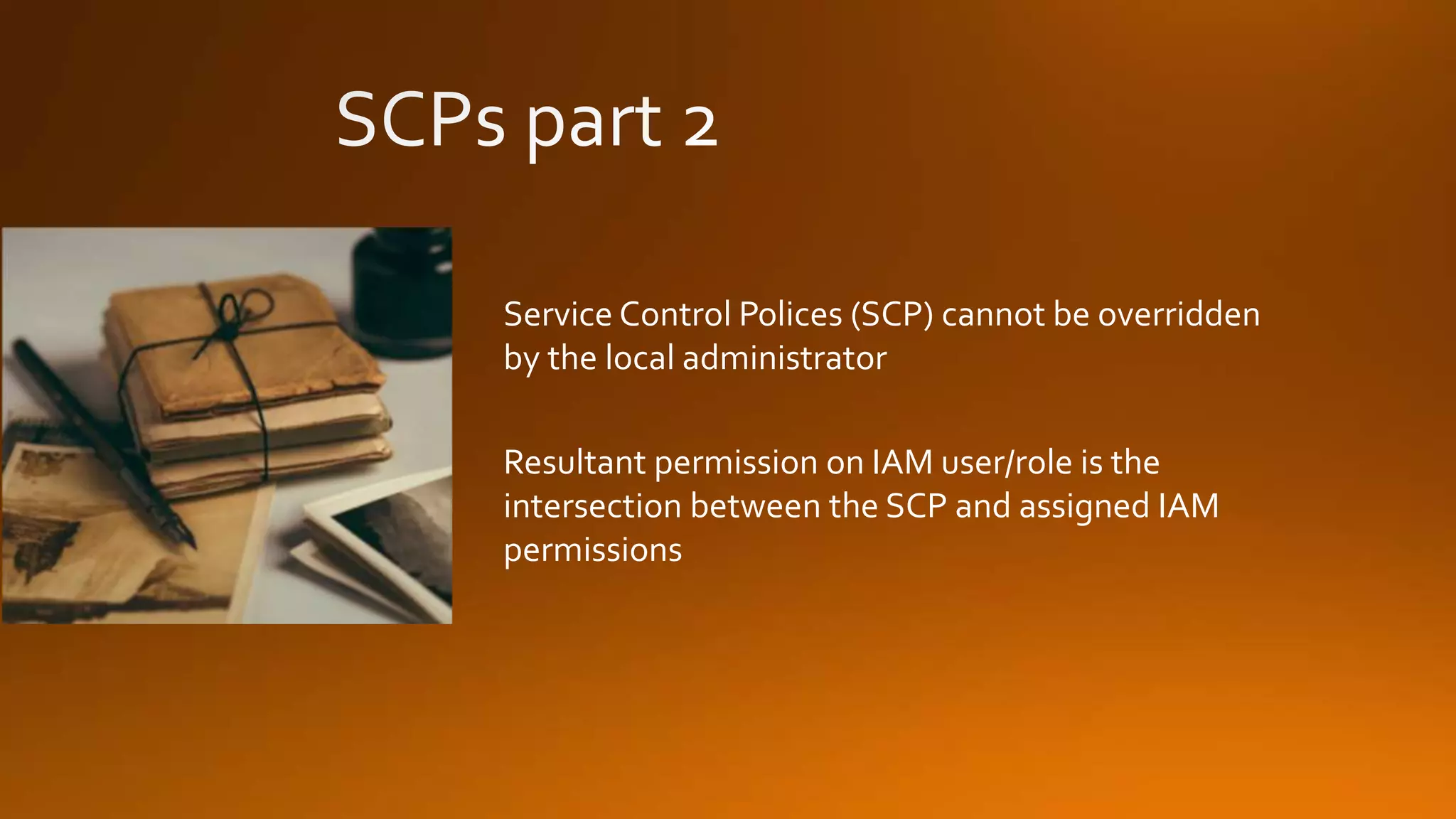 SCPs part 2

Service Control Polices (SCP) cannot be overridden by the local administrator

Resultant permission on IAM user/role is the intersection between the SCP and assigned IAM permissions